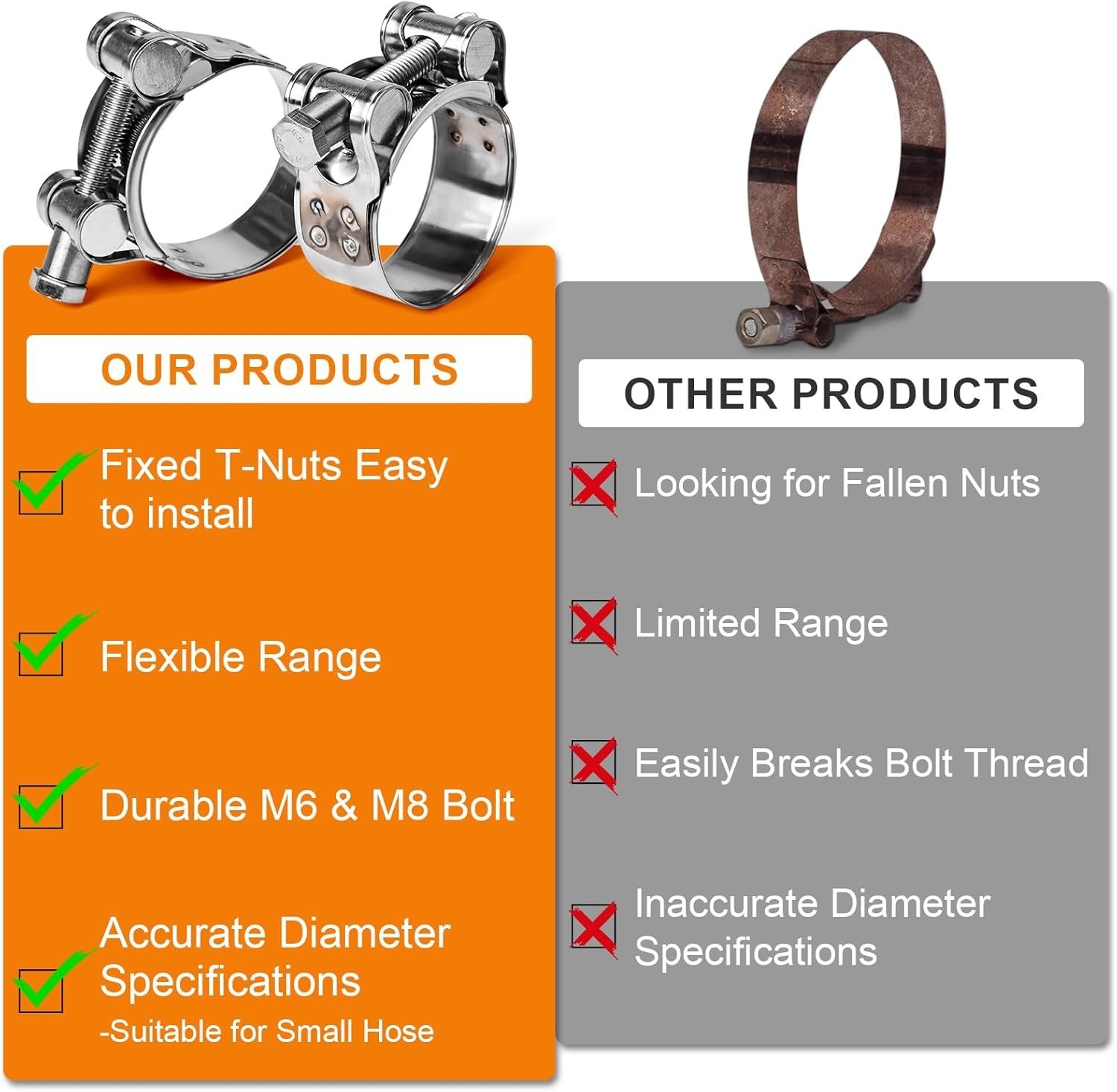 OUR PRODUCTS

Fixed T-Nuts Easy to install

Flexible Range

Durable M6 & M8 Bolt

Accurate Diameter Specifications
-Suitable for Small Hose

OTHER PRODUCTS

Looking for Fallen Nuts

Limited Range

Easily Breaks Bolt Thread

Inaccurate Diameter Specifications